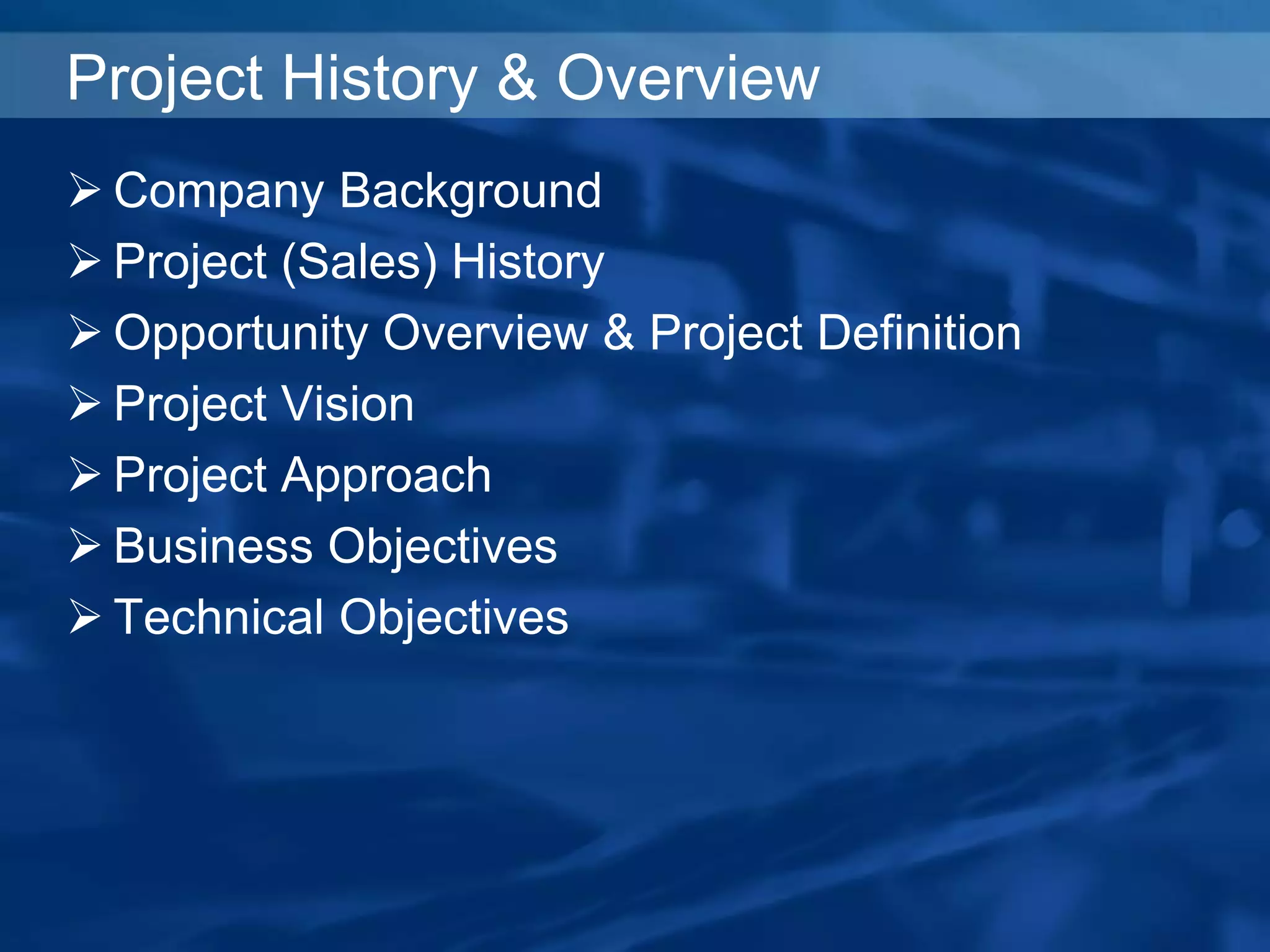 Project History & Overview

➢ Company Background
➢ Project (Sales) History
➢ Opportunity Overview & Project Definition
➢ Project Vision
➢ Project Approach
➢ Business Objectives
➢ Technical Objectives